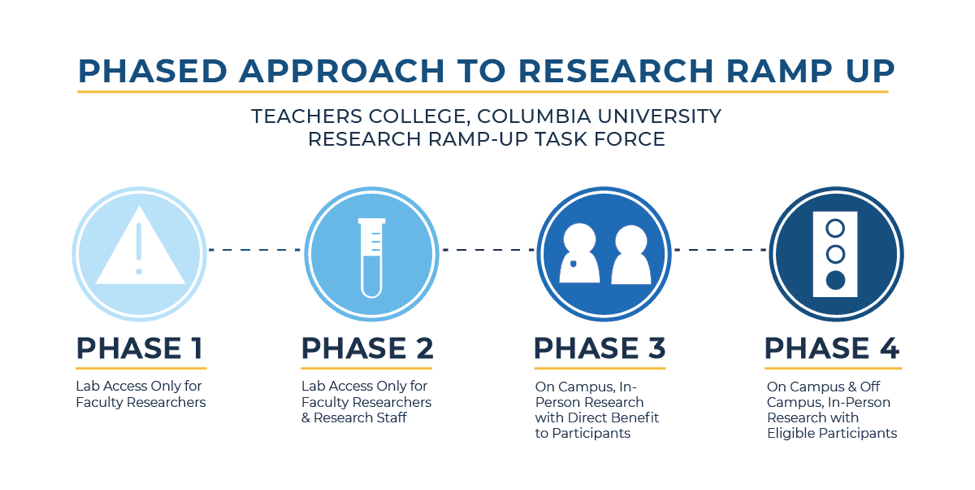 PHASED APPROACH TO RESEARCH RAMP UP

TEACHERS COLLEGE, COLUMBIA UNIVERSITY
RESEARCH RAMP-UP TASK FORCE

PHASE 1

Lab Access Only for Faculty Researchers

PHASE 2

Lab Access Only for Faculty Researchers & Research Staff

PHASE 3

On Campus, In-Person Research with Direct Benefit to Participants

PHASE 4

On Campus & Off Campus, In-Person Research with Eligible Participants